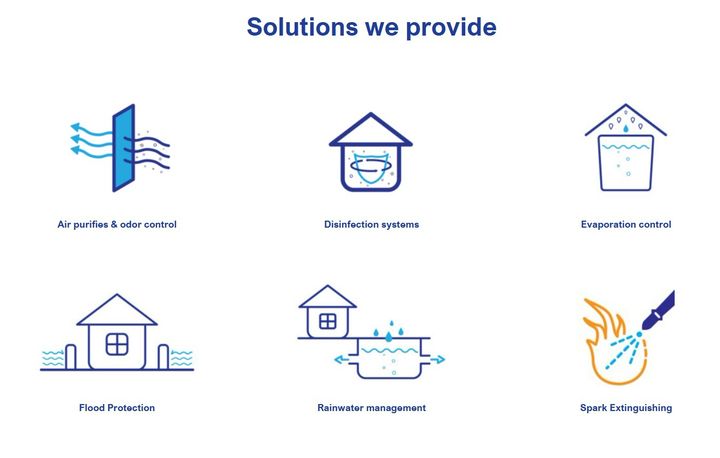 Solutions we provide

Air purifies & odor control

Disinfection systems

Evaporation control

Flood Protection

Rainwater management

Spark Extinguishing